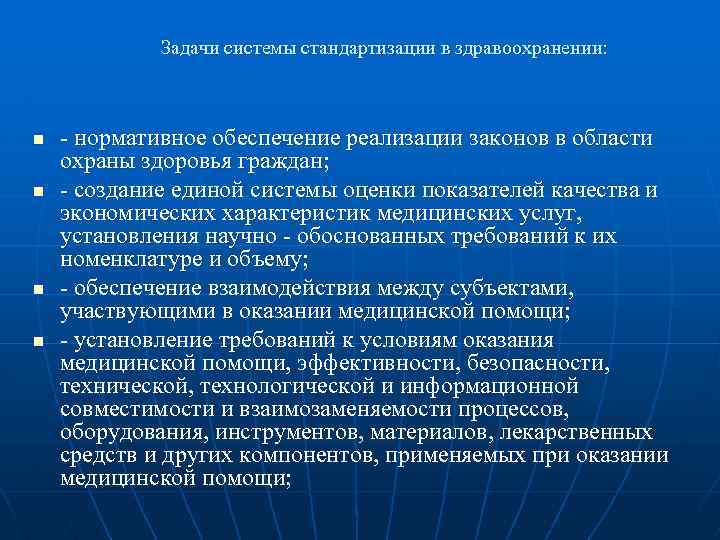 Задачи системы стандартизации в здравоохранении:

- нормативное обеспечение реализации законов в области охраны здоровья граждан;

- создание единой системы оценки показателей качества и экономических характеристик медицинских услуг, установления научно - обоснованных требований к их номенклатуре и объему;

- обеспечение взаимодействия между субъектами, участвующими в оказании медицинской помощи;

- установление требований к условиям оказания медицинской помощи, эффективности, безопасности, технической, технологической и информационной совместимости и взаимозаменяемости процессов, оборудования, инструментов, материалов, лекарственных средств и других компонентов, применяемых при оказании медицинской помощи;